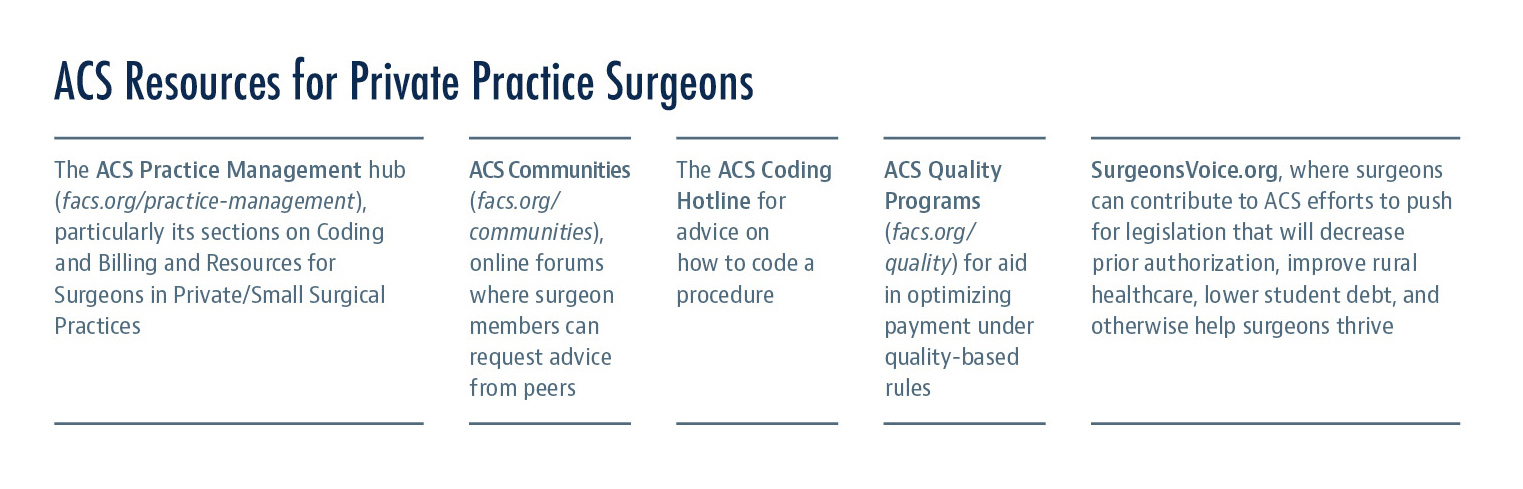 ACS Resources for Private Practice Surgeons

The ACS Practice Management hub (facs.org/practice-management), particularly its sections on Coding and Billing and Resources for Surgeons in Private/Small Surgical Practices

ACS Communities (facs.org/communities), online forums where surgeon members can request advice from peers

The ACS Coding Hotline for advice on how to code a procedure

ACS Quality Programs (facs.org/quality) for aid in optimizing payment under quality-based rules

SurgeonsVoice.org, where surgeons can contribute to ACS efforts to push for legislation that will decrease prior authorization, improve rural healthcare, lower student debt, and otherwise help surgeons thrive